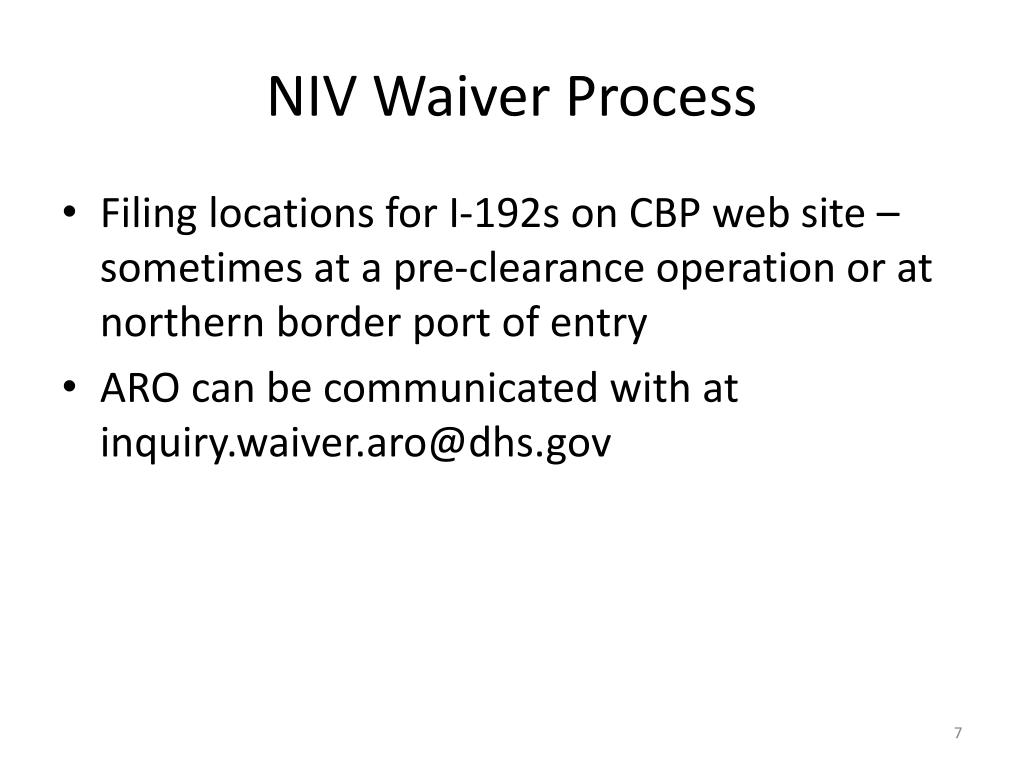 NIV Waiver Process

• Filing locations for I-192s on CBP web site – sometimes at a pre-clearance operation or at northern border port of entry
• ARO can be communicated with at inquiry.waiver.aro@dhs.gov

7